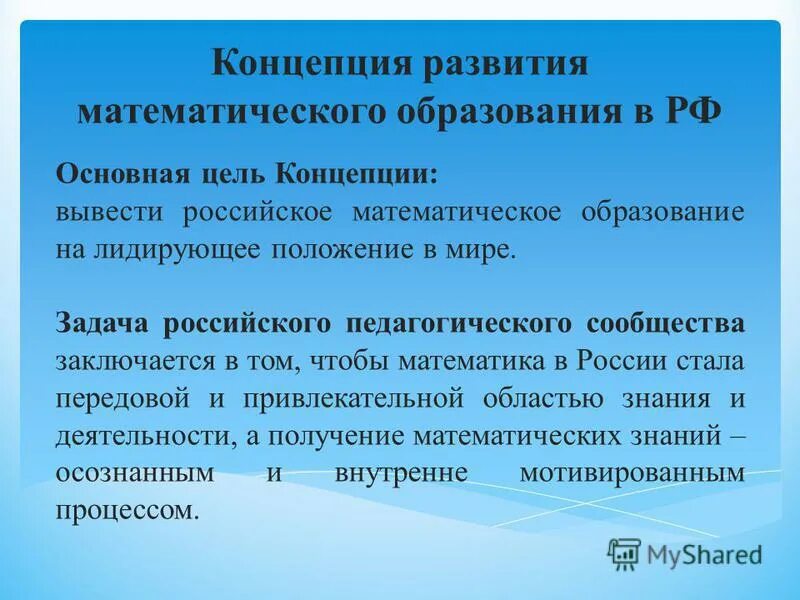 Концепция развития математического образования в РФ

Основная цель Концепции:
вывести российское математическое образование на лидирующее положение в мире.

Задача российского педагогического сообщества заключается в том, чтобы математика в России стала передовой и привлекательной областью знания и деятельности, а получение математических знаний – осознанным и внутренне мотивированным процессом.

MyShared